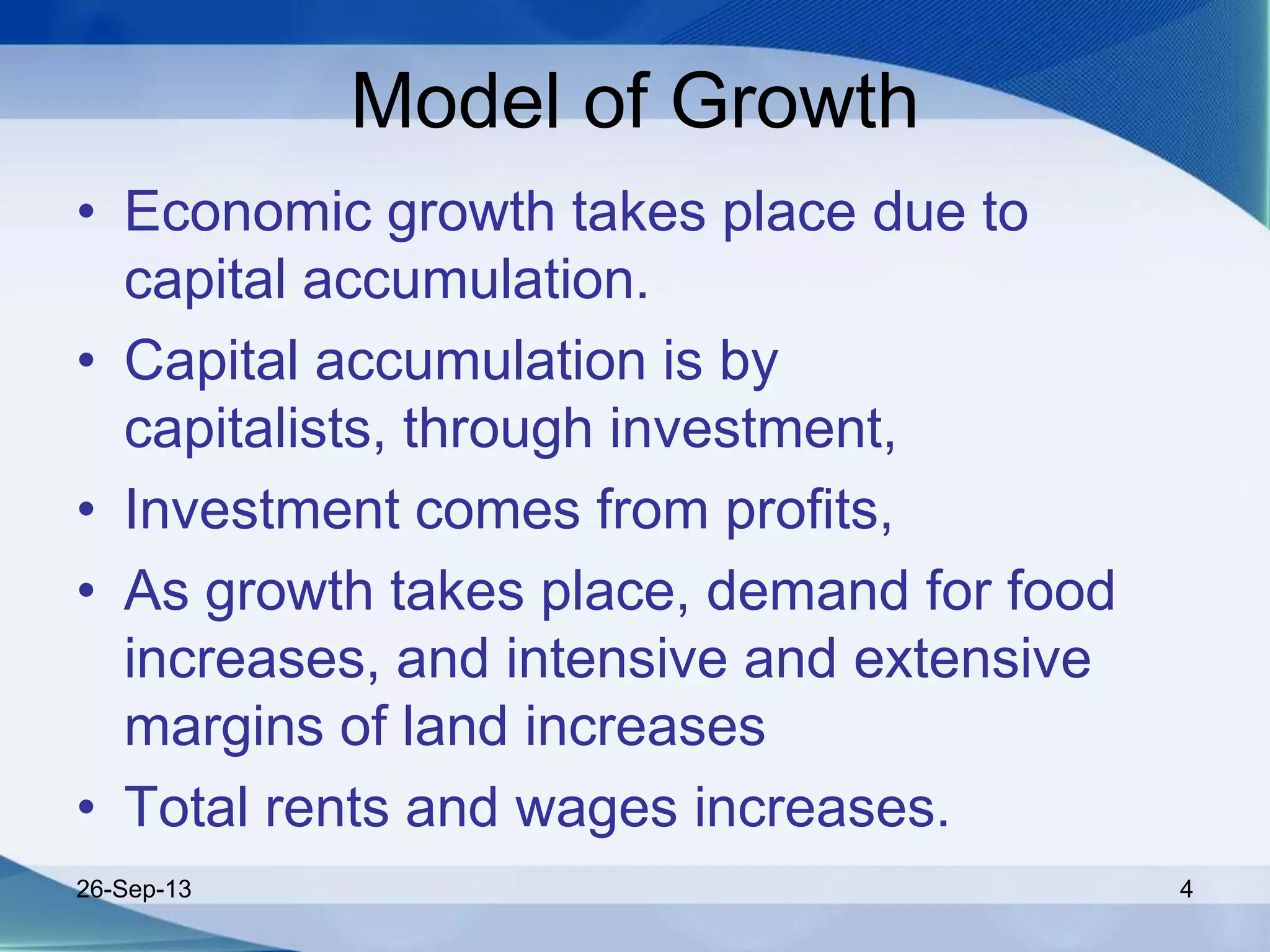 Model of Growth

• Economic growth takes place due to capital accumulation.
• Capital accumulation is by capitalists, through investment,
• Investment comes from profits,
• As growth takes place, demand for food increases, and intensive and extensive margins of land increases
• Total rents and wages increases.

26-Sep-13

4